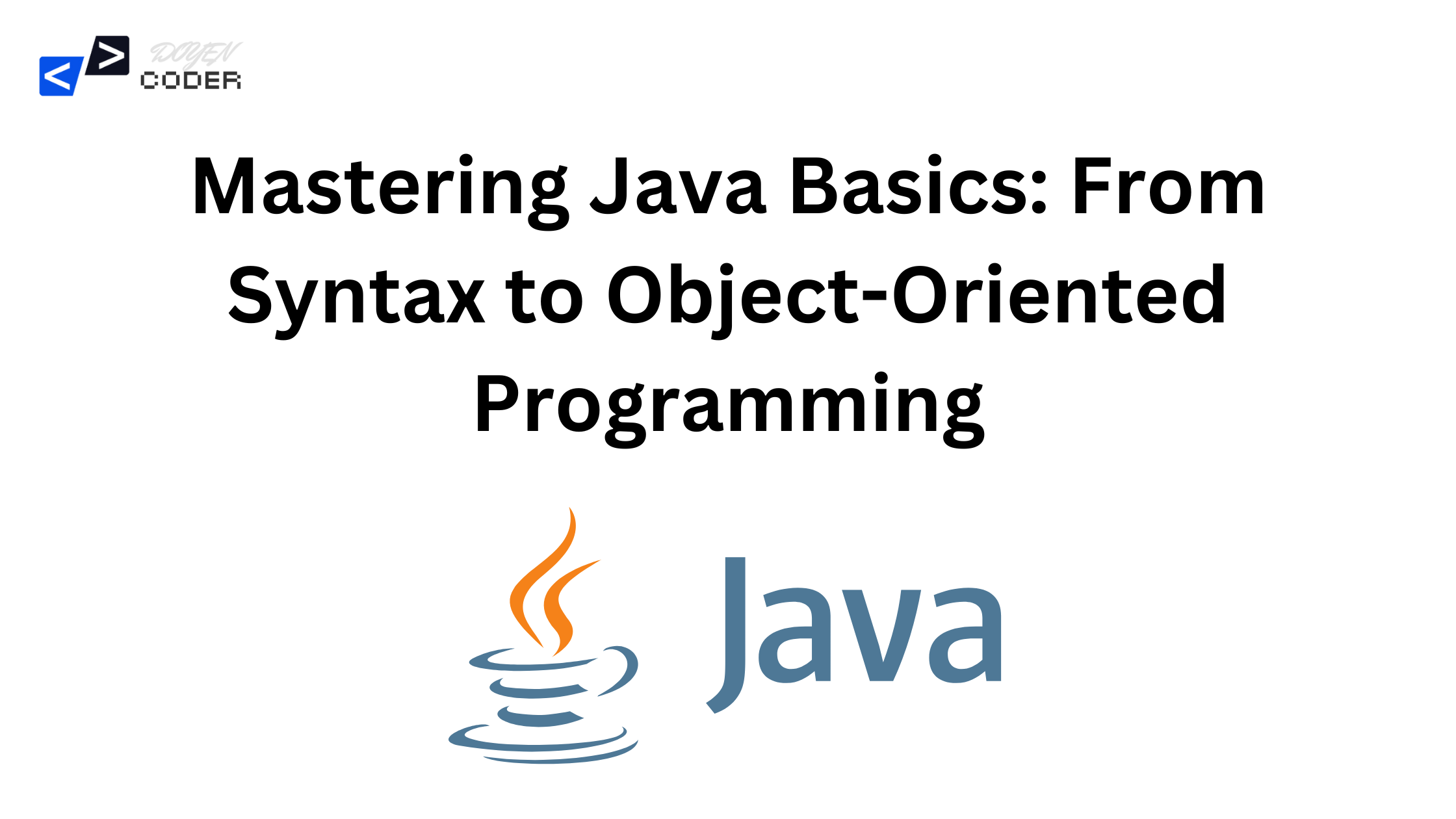 < >
DOYEN
CODER

Mastering Java Basics: From Syntax to Object-Oriented Programming

Java